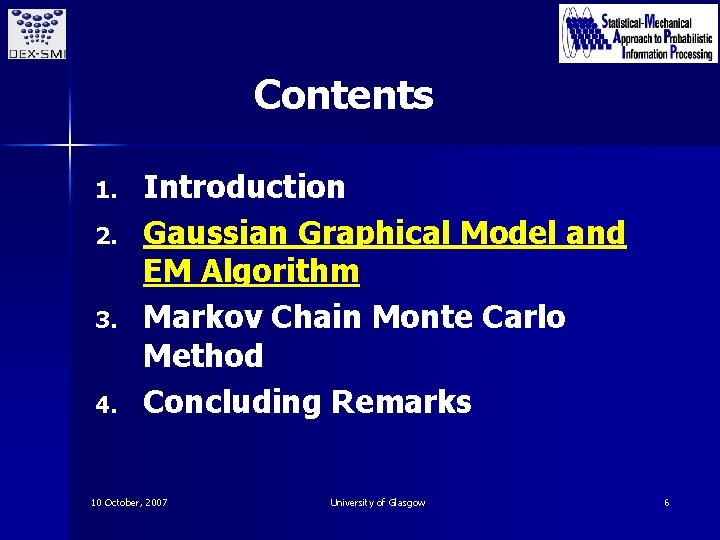 DEX-SMI

Statistical-Mechanical Approach to Probabilistic Information Processing

Contents

1. Introduction
2. Gaussian Graphical Model and EM Algorithm
3. Markov Chain Monte Carlo Method
4. Concluding Remarks

10 October, 2007

University of Glasgow

6